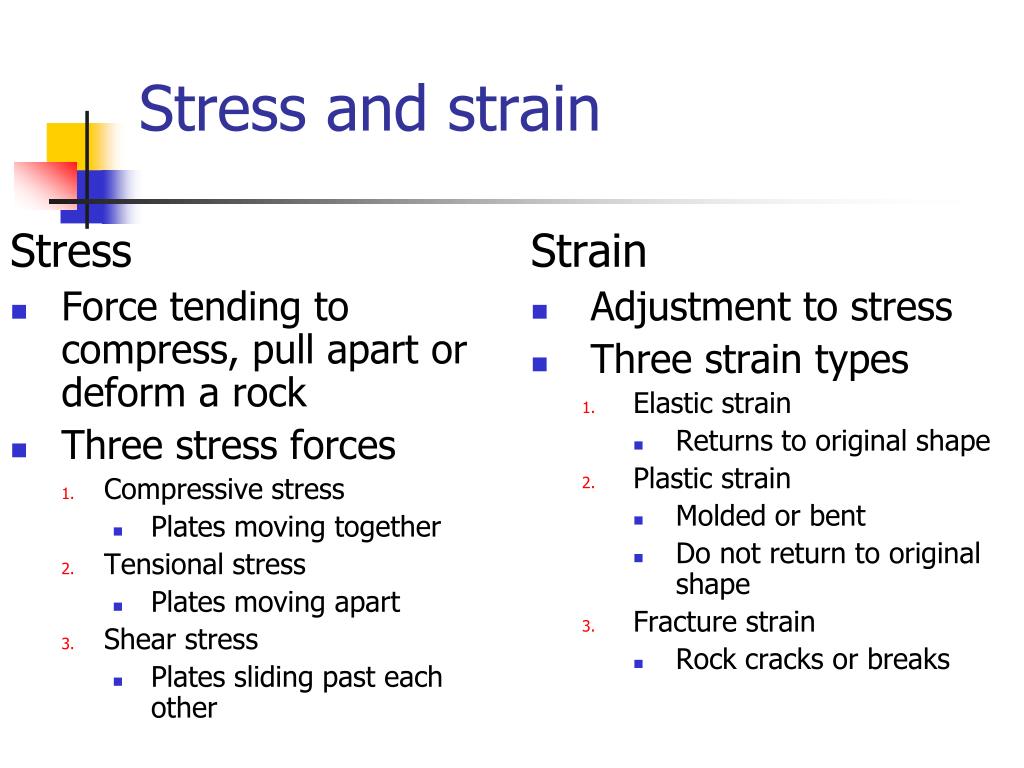 Stress and strain

Stress

- Force tending to compress, pull apart or deform a rock
- Three stress forces
  1. Compressive stress
     - Plates moving together
  2. Tensional stress
     - Plates moving apart
  3. Shear stress
     - Plates sliding past each other

Strain

- Adjustment to stress
- Three strain types
  1. Elastic strain
     - Returns to original shape
  2. Plastic strain
     - Molded or bent
     - Do not return to original shape
  3. Fracture strain
     - Rock cracks or breaks